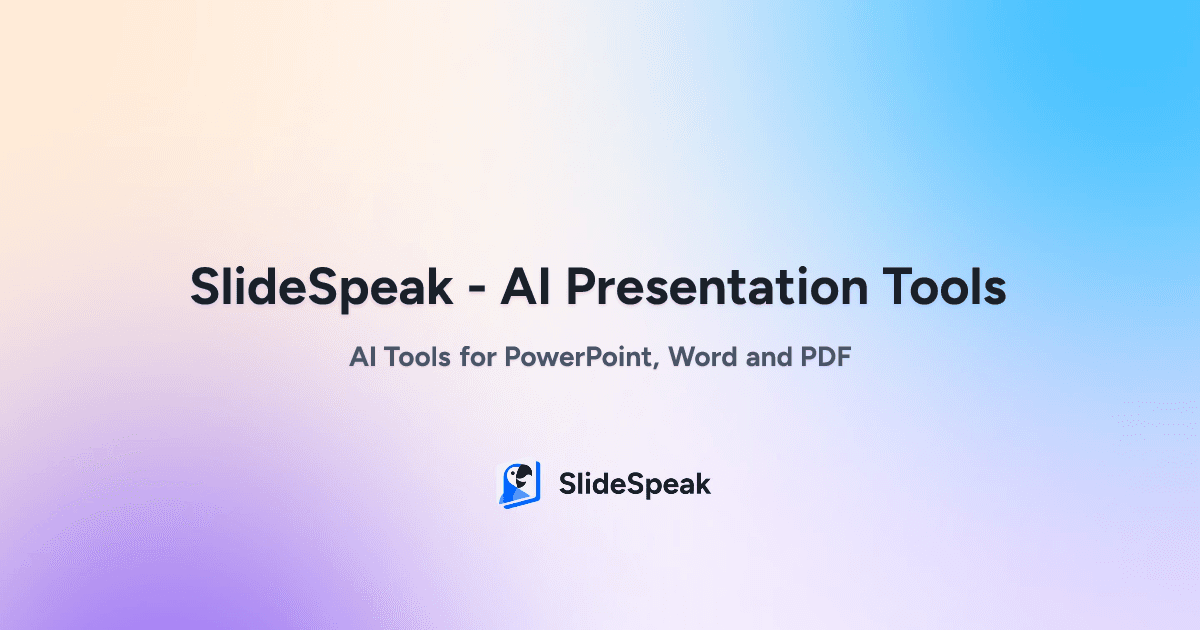 SlideSpeak - AI Presentation Tools

AI Tools for PowerPoint, Word and PDF

SlideSpeak